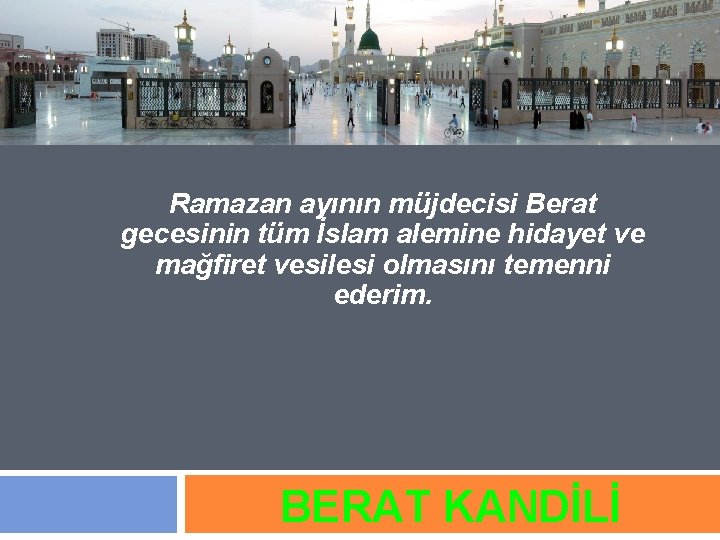 Ramazan ayının müjdecisi Berat gecesinin tüm İslam alemine hidayet ve mağfiret vesilesi olmasını temenni ederim.

BERAT KANDİLİ